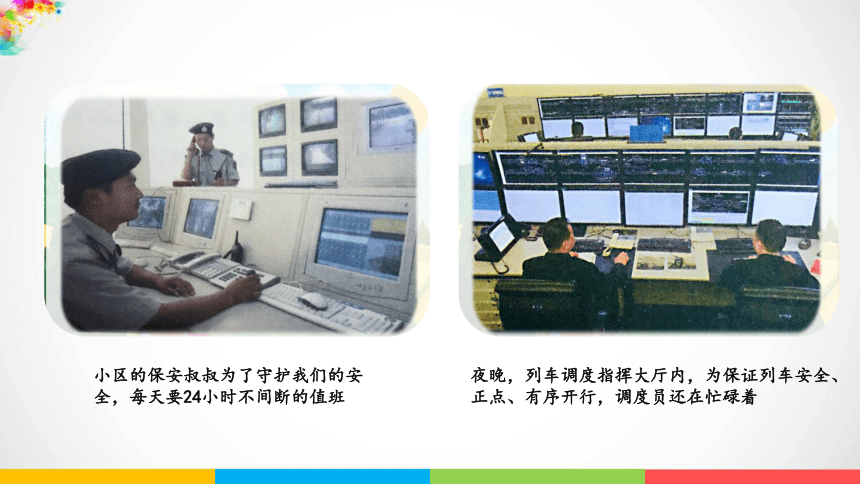 小区的保安叔叔为了守护我们的安全，每天要24小时不间断的值班

夜晚，列车调度指挥大厅内，为保证列车安全、正点、有序开行，调度员还在忙碌着